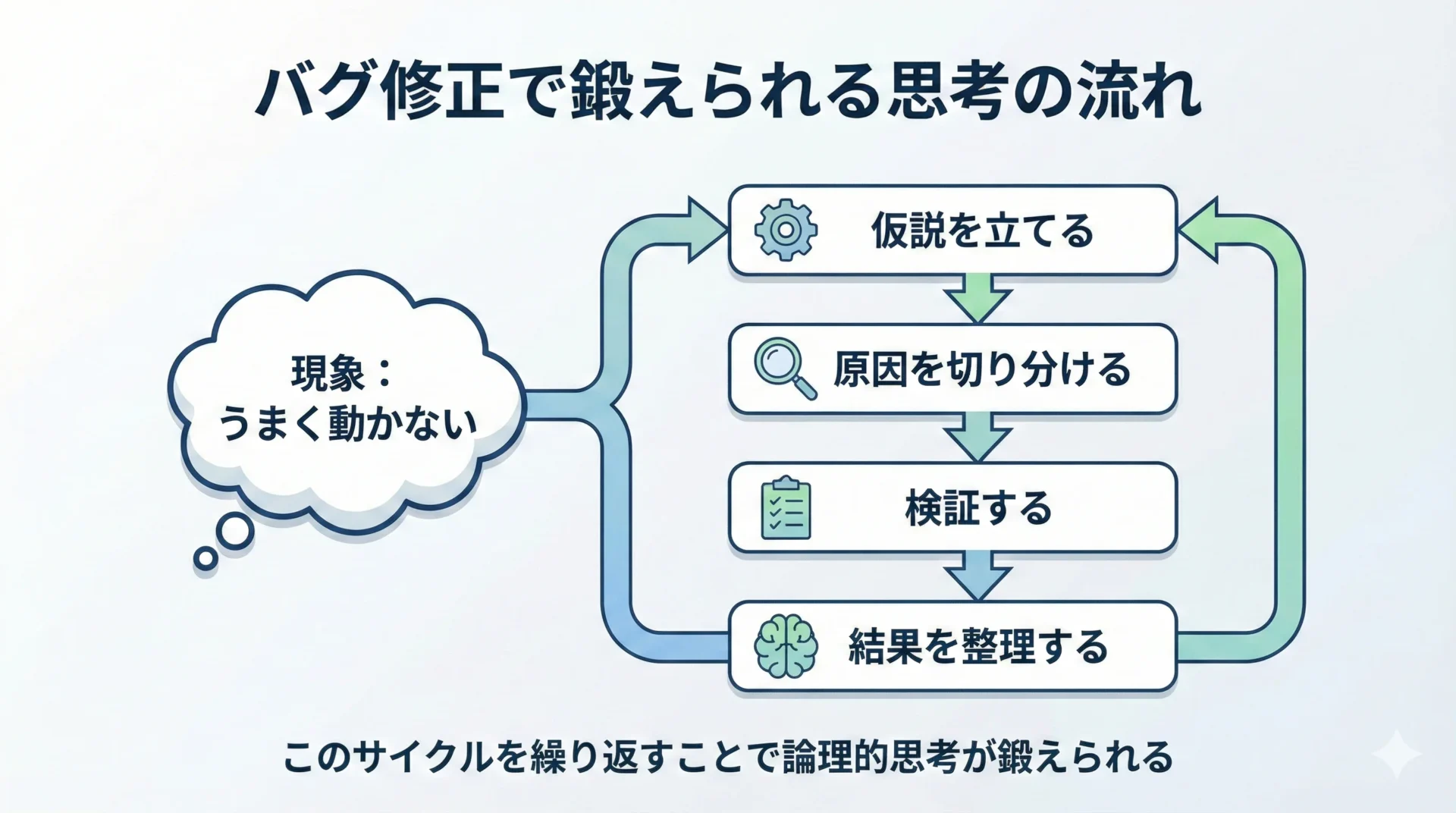 バグ修正で鍛えられる思考の流れ

現象：
うまく動かない

仮説を立てる

原因を切り分ける

検証する

結果を整理する

このサイクルを繰り返すことで論理的思考が鍛えられる